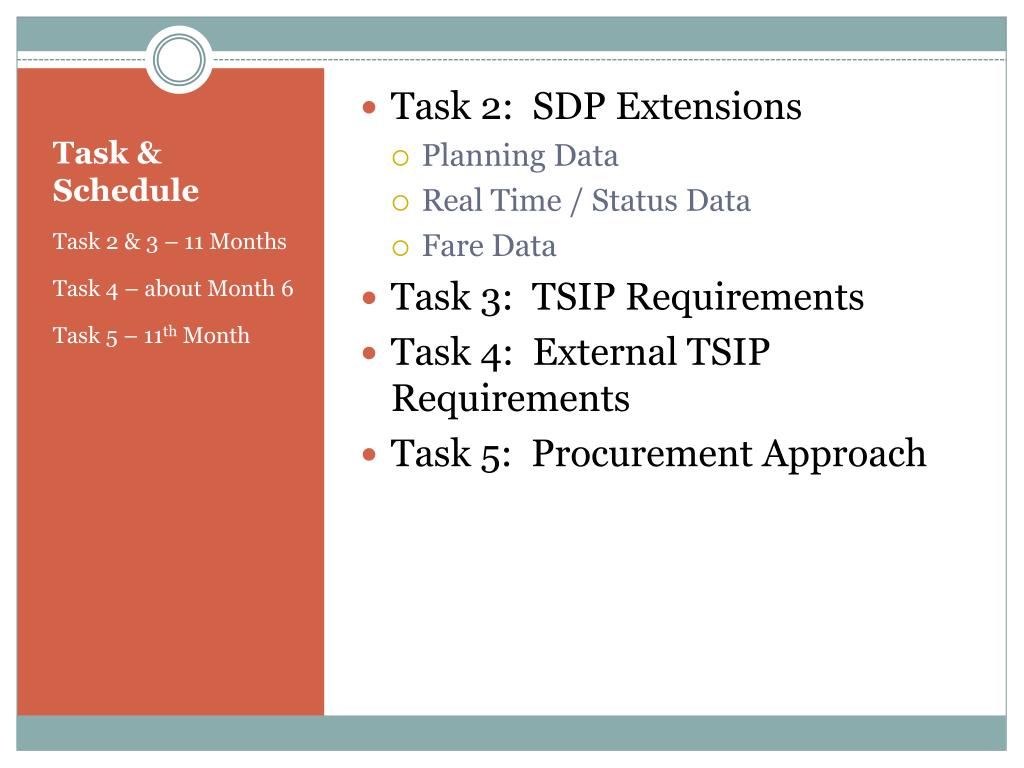 Task & Schedule

Task 2 & 3 – 11 Months

Task 4 – about Month 6

Task 5 – 11$^{th}$ Month

Task 2: SDP Extensions
Planning Data
Real Time / Status Data
Fare Data
Task 3: TSIP Requirements
Task 4: External TSIP Requirements
Task 5: Procurement Approach